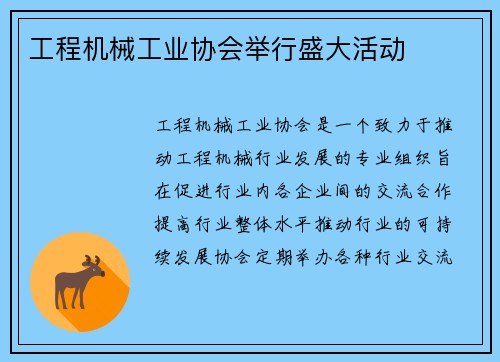 工程机械工业协会举行盛大活动

工程机械工业协会是一个致力于推动工程机械行业发展的专业组织旨在促进行业内各企业间的交流合作提高行业整体水平推动行业的可持续发展协会定期举办各种行业交流